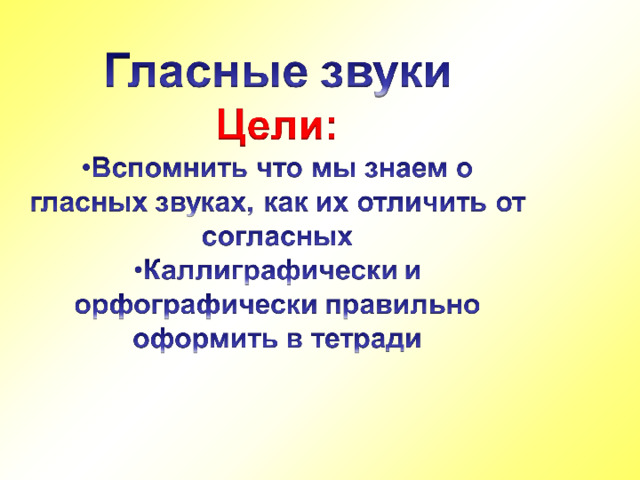 Гласные звуки

Цели:

• Вспомнить что мы знаем о гласных звуках, как их отличить от согласных
• Каллиграфически и орфографически правильно оформить в тетради